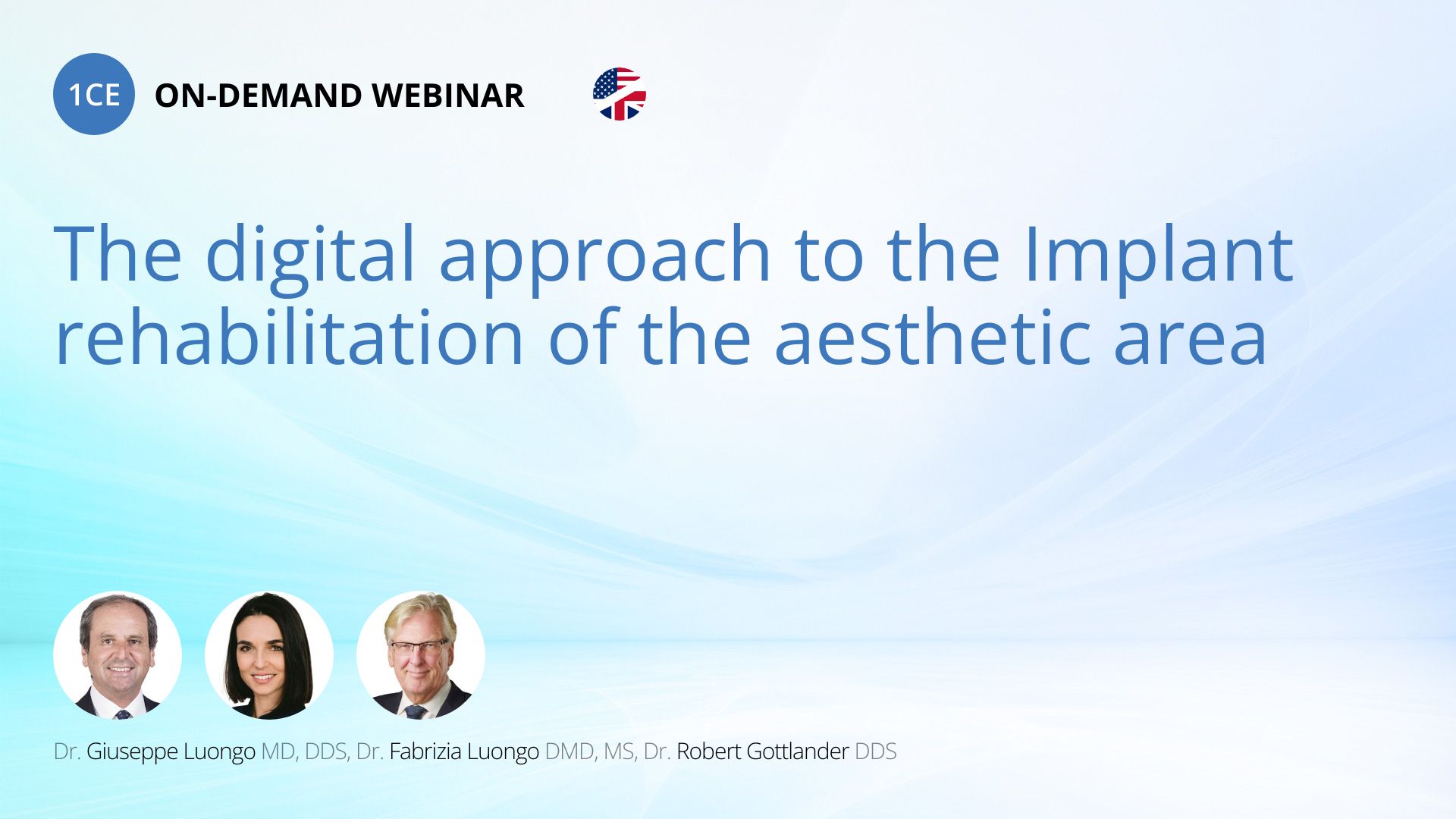 1CE ON-DEMAND WEBINAR

The digital approach to the Implant rehabilitation of the aesthetic area

Dr. Giuseppe Luongo MD, DDS, Dr. Fabrizia Luongo DMD, MS, Dr. Robert Gottlander DDS